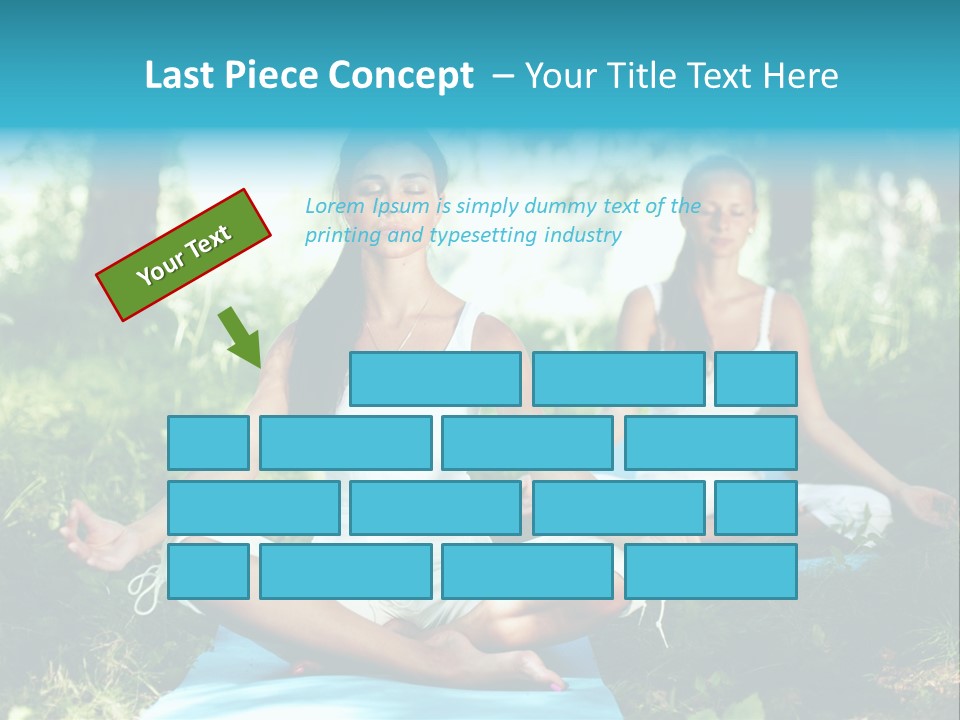 Last Piece Concept – Your Title Text Here

Your Text

Lorem Ipsum is simply dummy text of the printing and typesetting industry